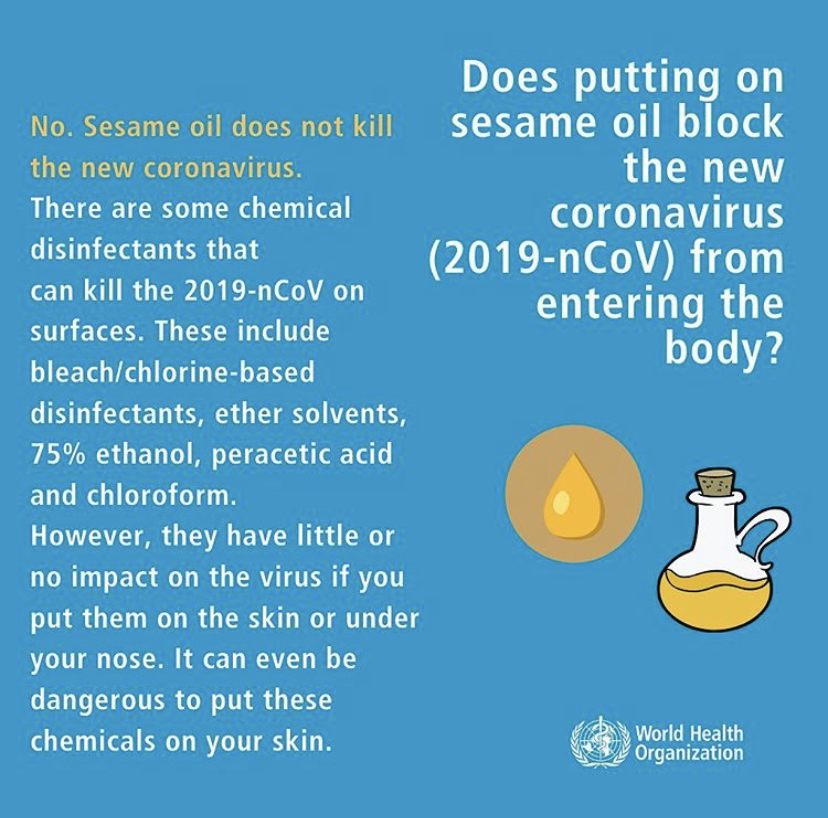 Does putting on sesame oil block the new coronavirus (2019-nCoV) from entering the body?

No. Sesame oil does not kill the new coronavirus.
There are some chemical disinfectants that can kill the 2019-nCoV on surfaces. These include bleach/chlorine-based disinfectants, ether solvents, 75% ethanol, peracetic acid and chloroform.
However, they have little or no impact on the virus if you put them on the skin or under your nose. It can even be dangerous to put these chemicals on your skin.

World Health Organization